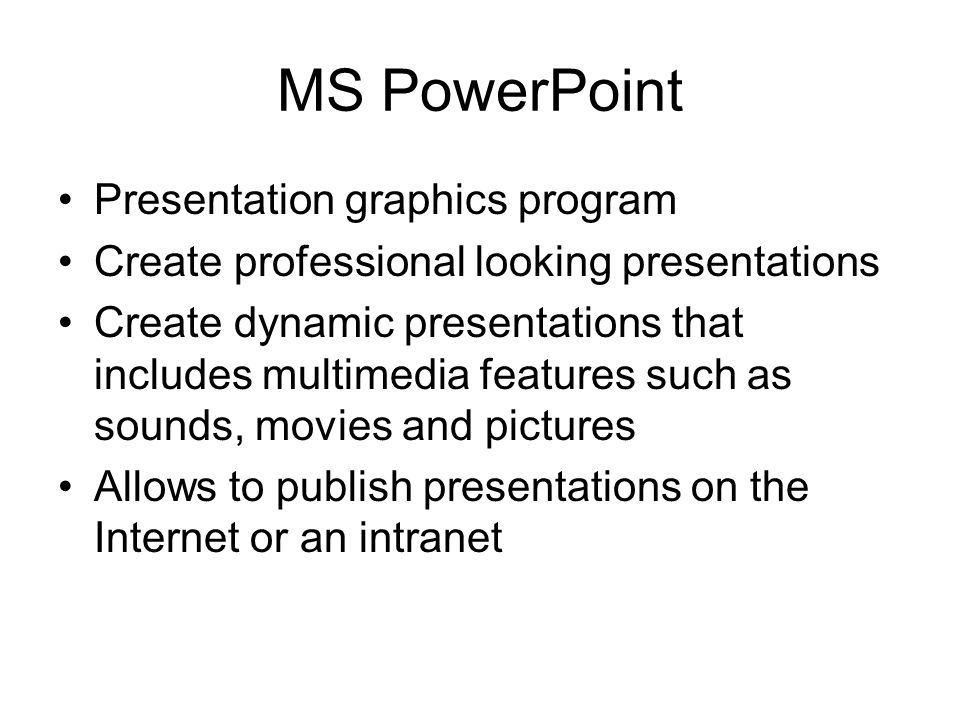 MS PowerPoint

• Presentation graphics program
• Create professional looking presentations
• Create dynamic presentations that includes multimedia features such as sounds, movies and pictures
• Allows to publish presentations on the Internet or an intranet